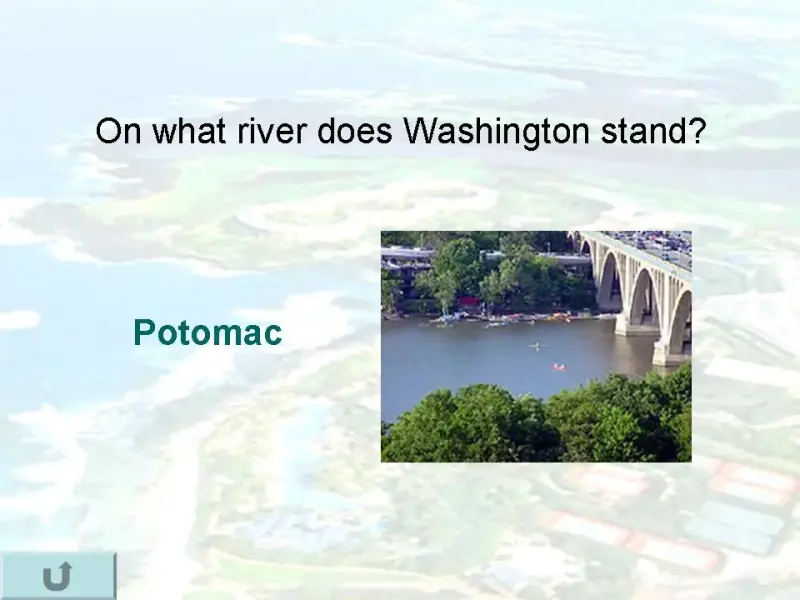 On what river does Washington stand?

Potomac